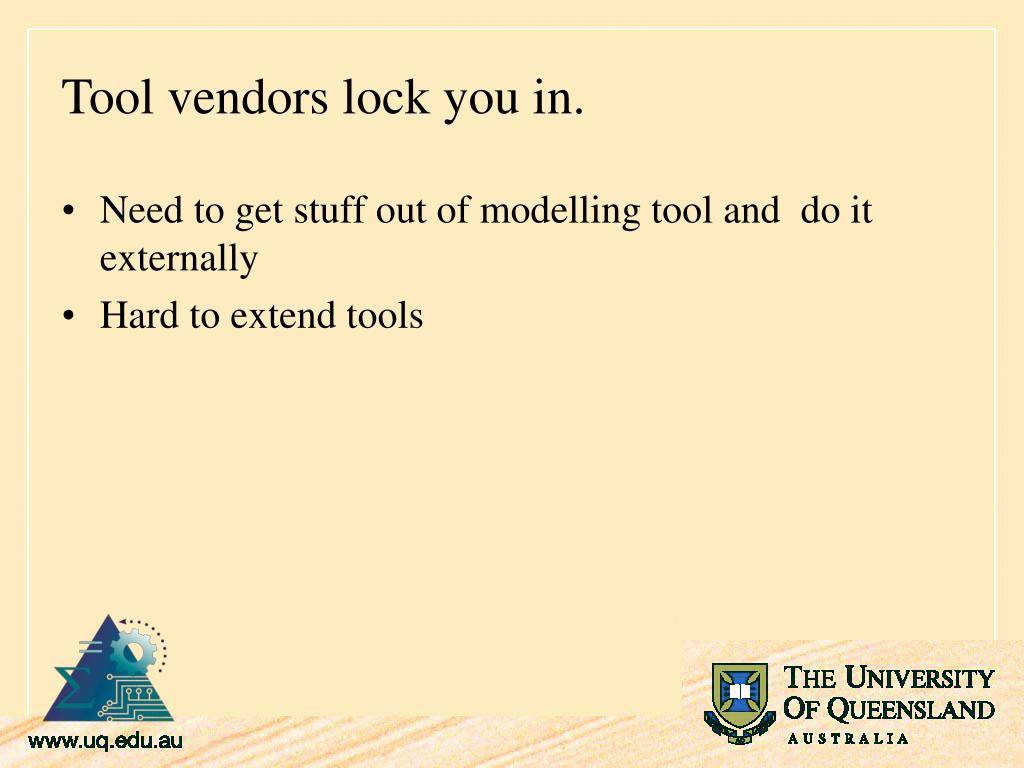 Tool vendors lock you in.

• Need to get stuff out of modelling tool and do it externally
• Hard to extend tools

www.uq.edu.au

THE UNIVERSITY OF QUEENSLAND
AUSTRALIA